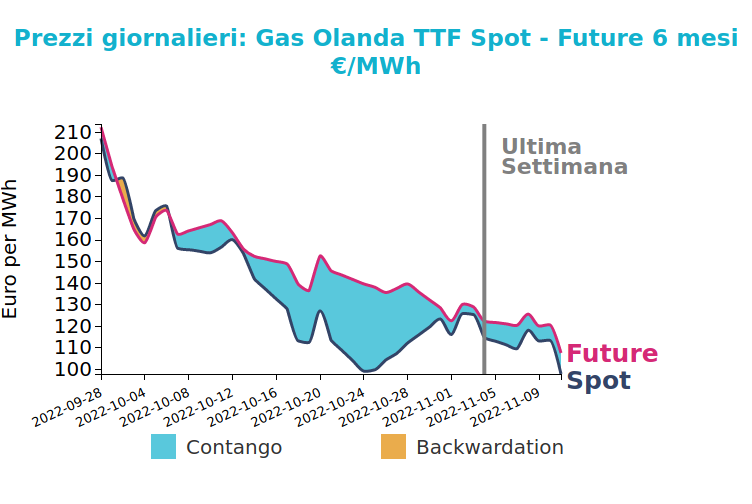 Prezzi giornalieri: Gas Olanda TTF Spot - Future 6 mesi €/MWh

Euro per MWh

210
200
190
180
170
160
150
140
130
120
110
100

Ultima Settimana

Future
Spot

2022-09-28
2022-10-04
2022-10-08
2022-10-12
2022-10-16
2022-10-20
2022-10-24
2022-10-28
2022-11-01
2022-11-05
2022-11-09

Contango
Backwardation